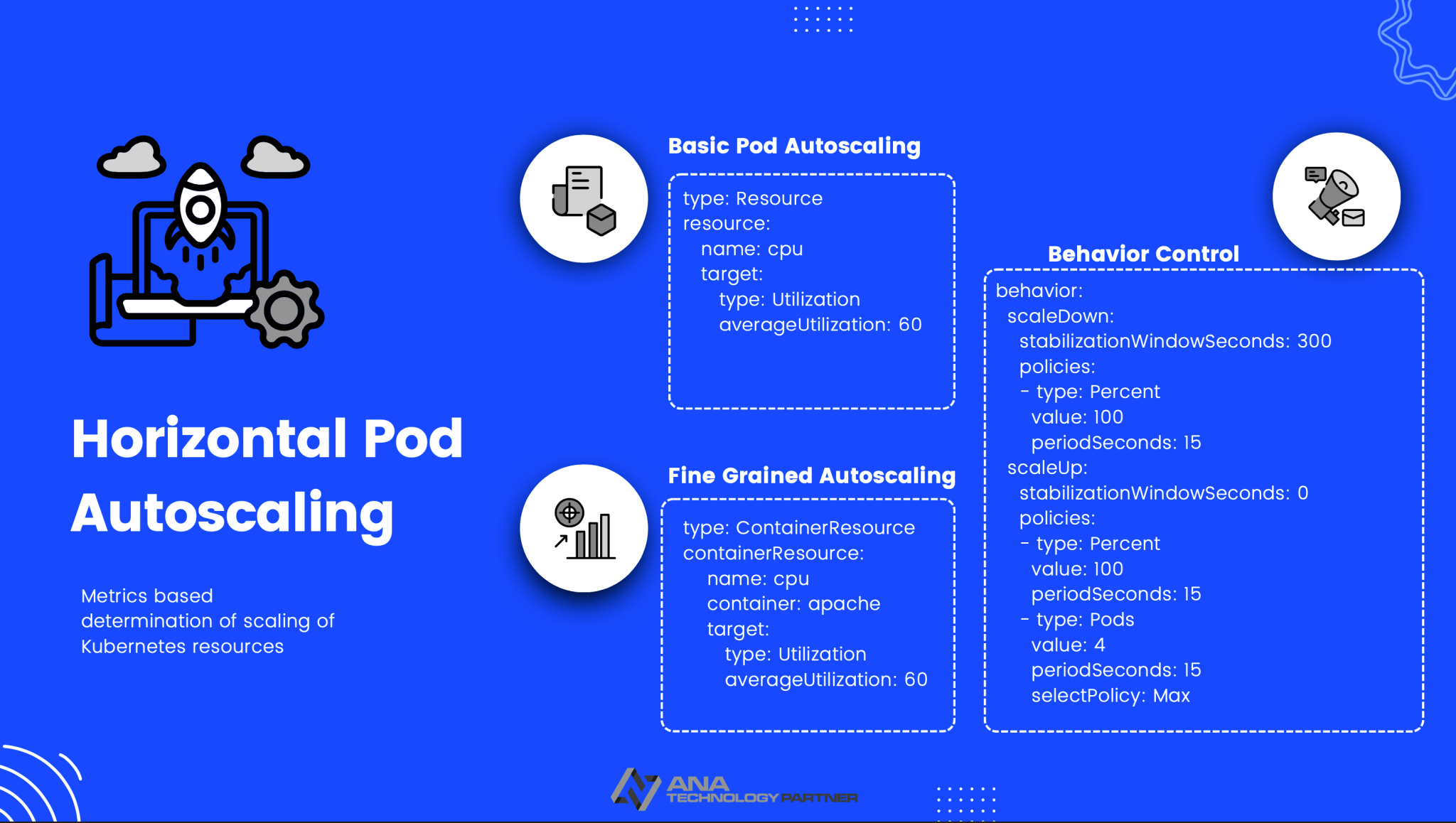 Horizontal Pod Autoscaling

Metrics based determination of scaling of Kubernetes resources

Basic Pod Autoscaling

type: Resource
resource:
  name: cpu
  target:
    type: Utilization
    averageUtilization: 60

Fine Grained Autoscaling

type: ContainerResource
containerResource:
  name: cpu
  container: apache
  target:
    type: Utilization
    averageUtilization: 60

Behavior Control

behavior:
  scaleDown:
    stabilizationWindowSeconds: 300
    policies:
    - type: Percent
      value: 100
      periodSeconds: 15
  scaleUp:
    stabilizationWindowSeconds: 0
    policies:
    - type: Percent
      value: 100
      periodSeconds: 15
    - type: Pods
      value: 4
      periodSeconds: 15
      selectPolicy: Max

ANA
TECHNOLOGY PARTNER